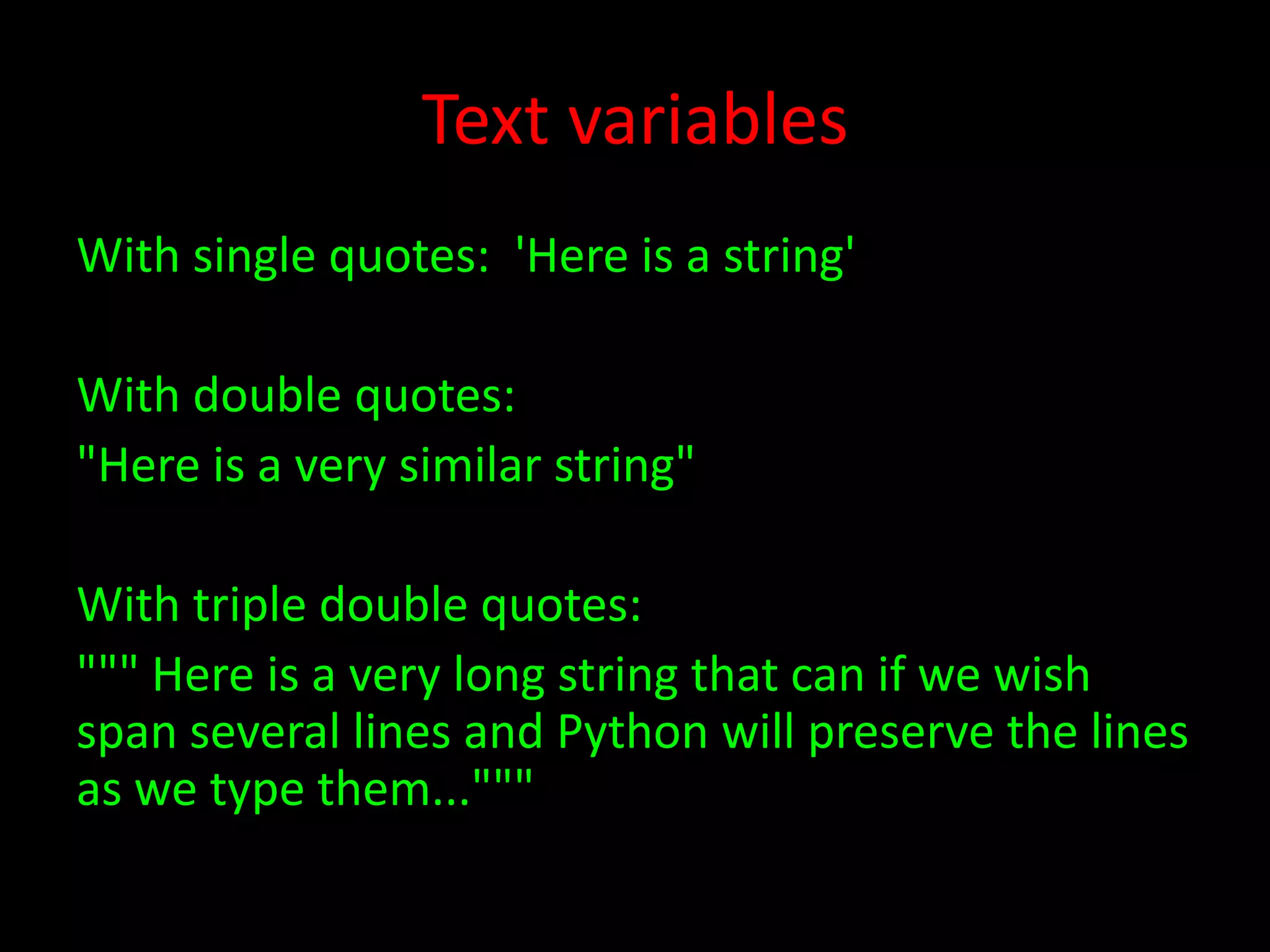 Text variables

With single quotes: 'Here is a string'

With double quotes:
"Here is a very similar string"

With triple double quotes:
""" Here is a very long string that can if we wish span several lines and Python will preserve the lines as we type them..."""